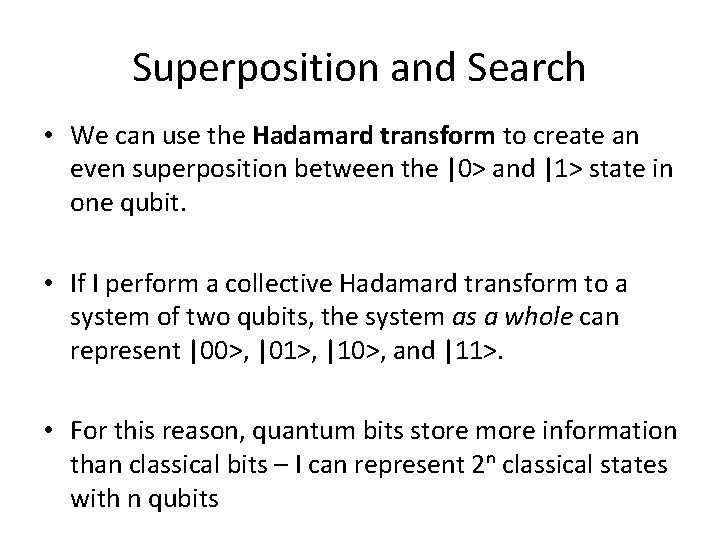 Superposition and Search

• We can use the Hadamard transform to create an even superposition between the |0> and |1> state in one qubit.

• If I perform a collective Hadamard transform to a system of two qubits, the system as a whole can represent |00>, |01>, |10>, and |11>.

• For this reason, quantum bits store more information than classical bits – I can represent $2^n$ classical states with n qubits